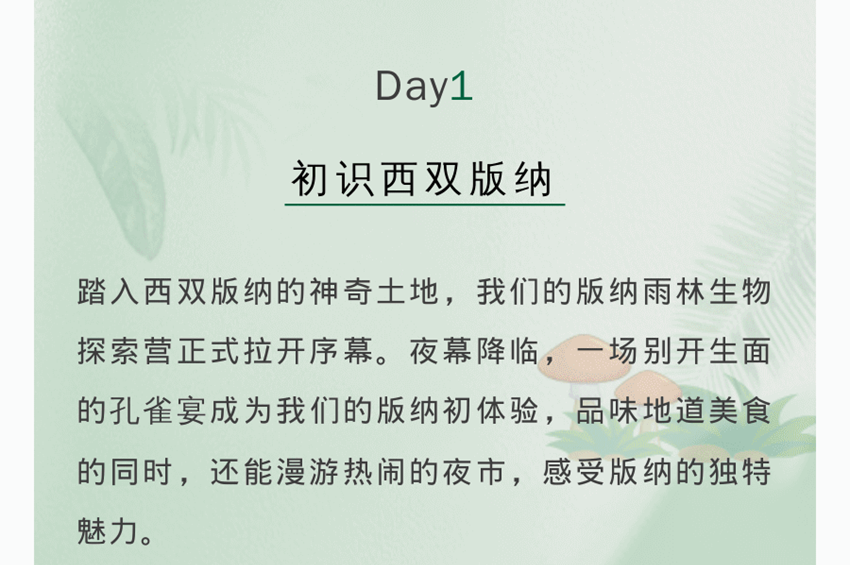 Day1

初识西双版纳

踏入西双版纳的神奇土地，我们的版纳雨林生物探索营正式拉开序幕。夜幕降临，一场别开生面的孔雀宴成为我们的版纳初体验，品味地道美食的同时，还能漫游热闹的夜市，感受版纳的独特魅力。